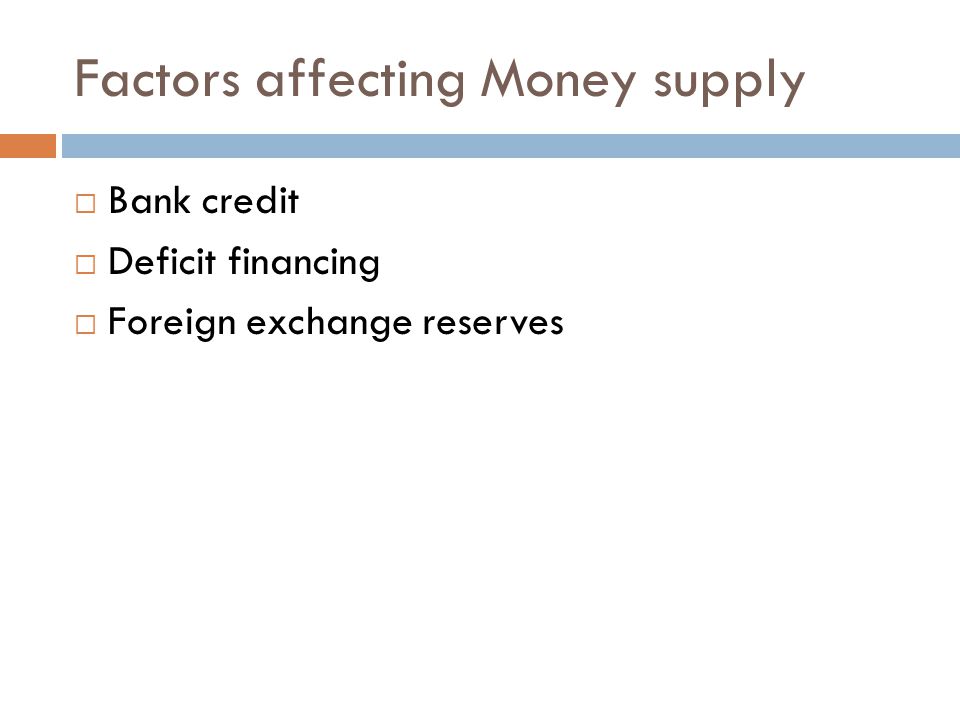 Factors affecting Money supply

□ Bank credit
□ Deficit financing
□ Foreign exchange reserves